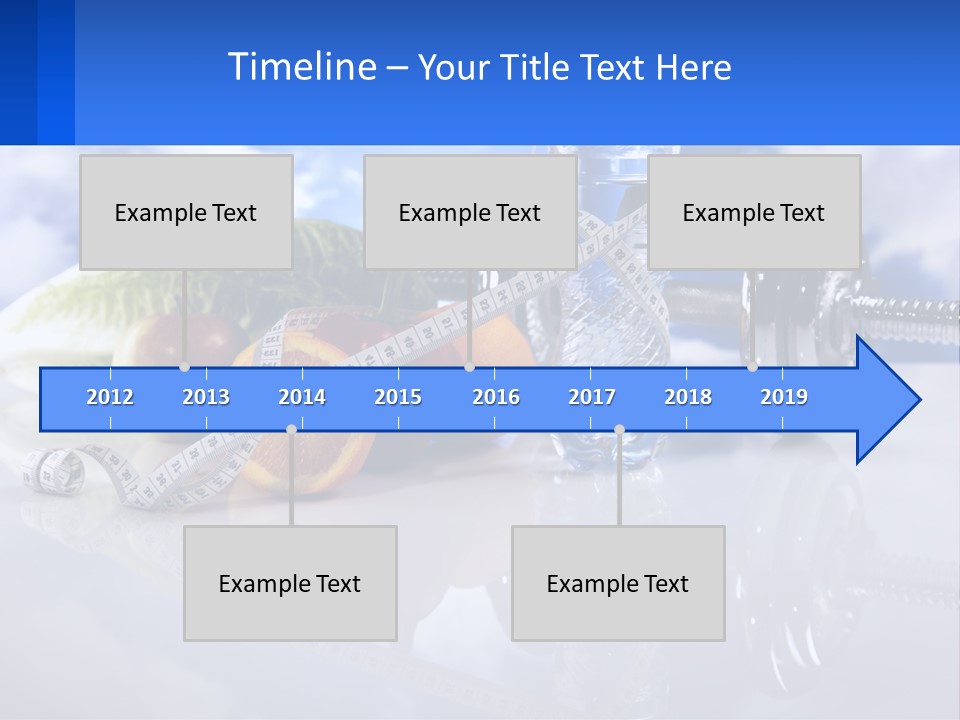 Timeline – Your Title Text Here

Example Text

Example Text

Example Text

2012 2013 2014 2015 2016 2017 2018 2019

Example Text

Example Text